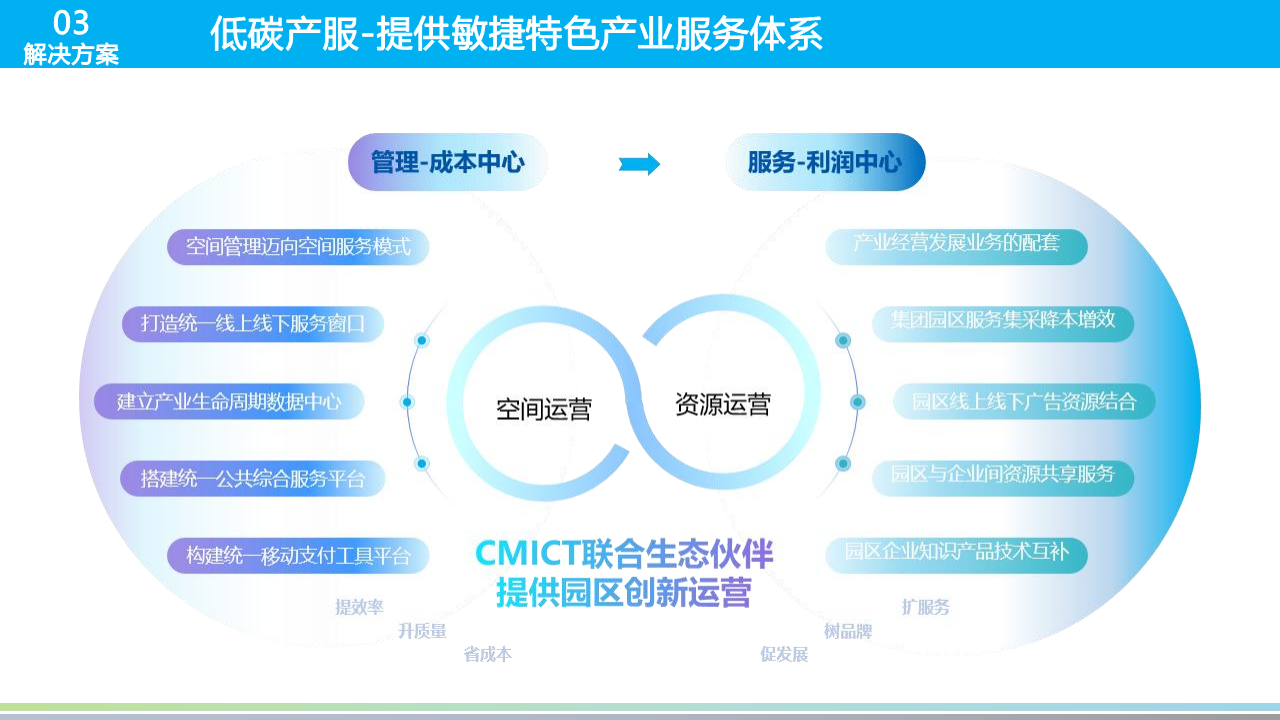 03
解决方案

低碳产服-提供敏捷特色产业服务体系

管理-成本中心

服务-利润中心

空间管理迈向空间服务模式

打造统一线上线下服务窗口

建立产业生命周期数据中心

搭建统一公共综合服务平台

构建统一移动支付工具平台

空间运营

资源运营

产业经营发展业务的配套

集团园区服务集采降本增效

园区线上线下广告资源结合

园区与企业间资源共享服务

园区企业知识产品技术互补

CMICT联合生态伙伴
提供园区创新运营

提效率
升质量
省成本

扩服务
树品牌
促发展